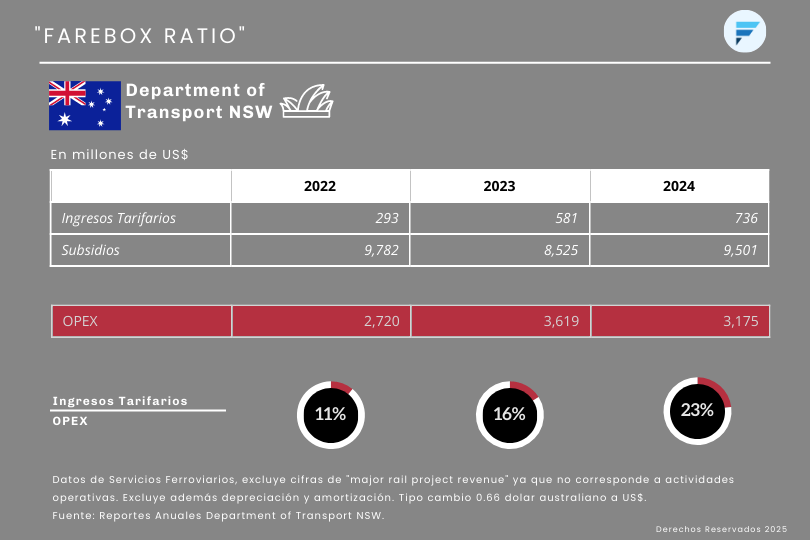 "FAREBOX RATIO"

Department of Transport NSW

En millones de US$

| | 2022 | 2023 | 2024 |
|---|---|---|---|
| Ingresos Tarifarios | 293 | 581 | 736 |
| Subsidios | 9,782 | 8,525 | 9,501 |

| OPEX | 2,720 | 3,619 | 3,175 |
|---|---|---|---|

Ingresos Tarifarios
OPEX

11%

16%

23%

Datos de Servicios Ferroviarios, excluye cifras de "major rail project revenue" ya que no corresponde a actividades operativas. Excluye además depreciación y amortización. Tipo cambio 0.66 dolar australiano a US$.
Fuente: Reportes Anuales Department of Transport NSW.

Derechos Reservados 2025